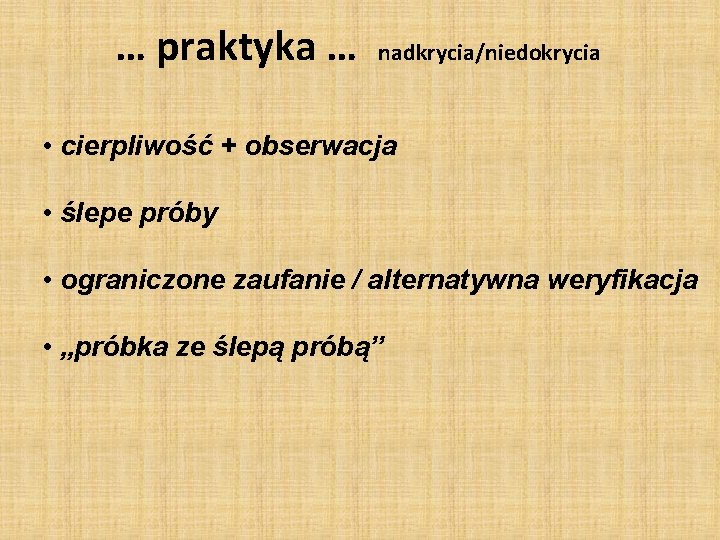 … praktyka … nadkrycia/niedokrycia

• cierpliwość + obserwacja

• ślepe próby

• ograniczone zaufanie / alternatywna weryfikacja

• „próbka ze ślepą próbą”